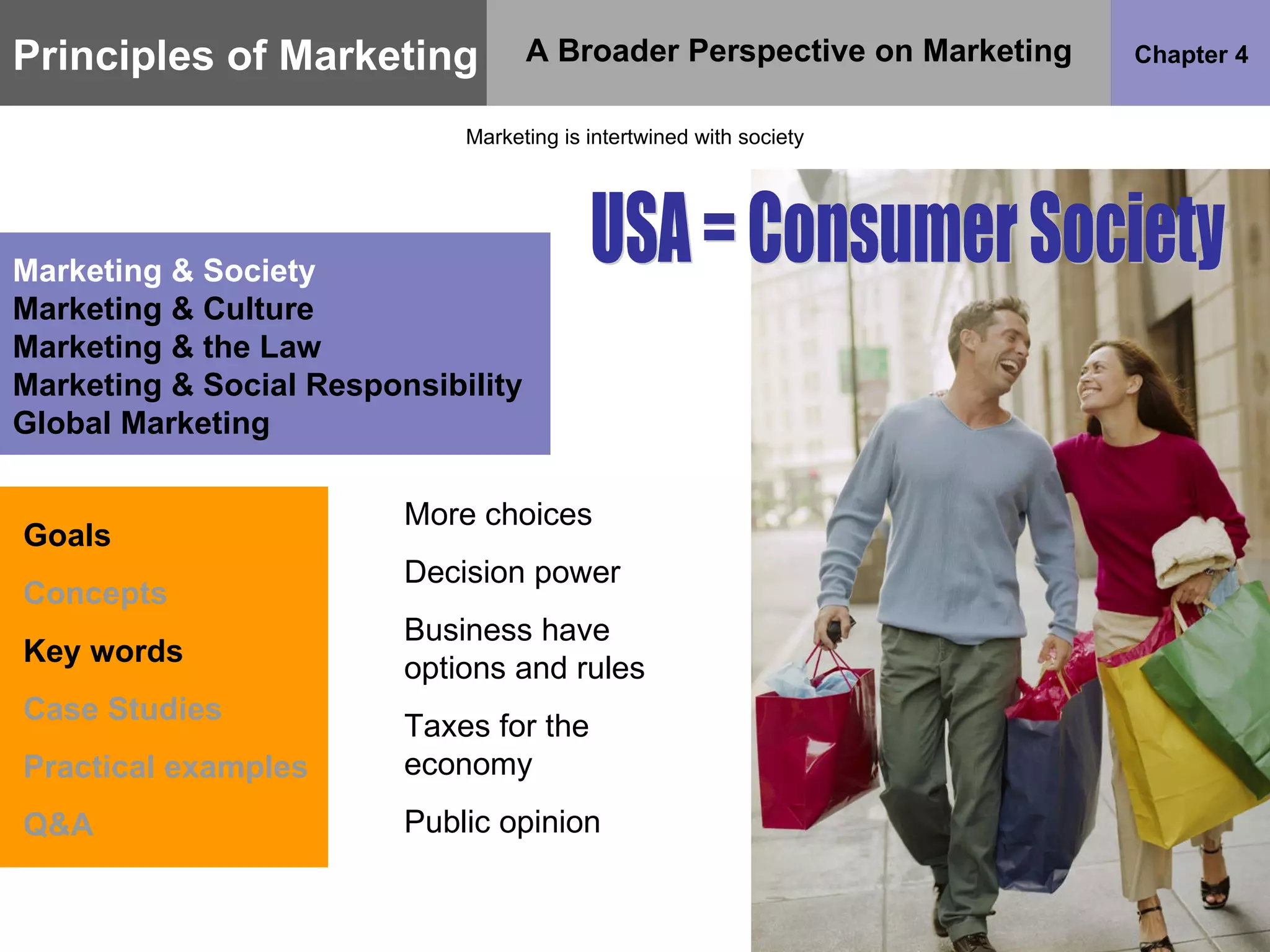 Principles of Marketing

A Broader Perspective on Marketing

Chapter 4

Marketing is intertwined with society

USA = Consumer Society

Marketing & Society
Marketing & Culture
Marketing & the Law
Marketing & Social Responsibility
Global Marketing

Goals

Concepts

Key words

Case Studies

Practical examples

Q&A

More choices

Decision power

Business have options and rules

Taxes for the economy

Public opinion